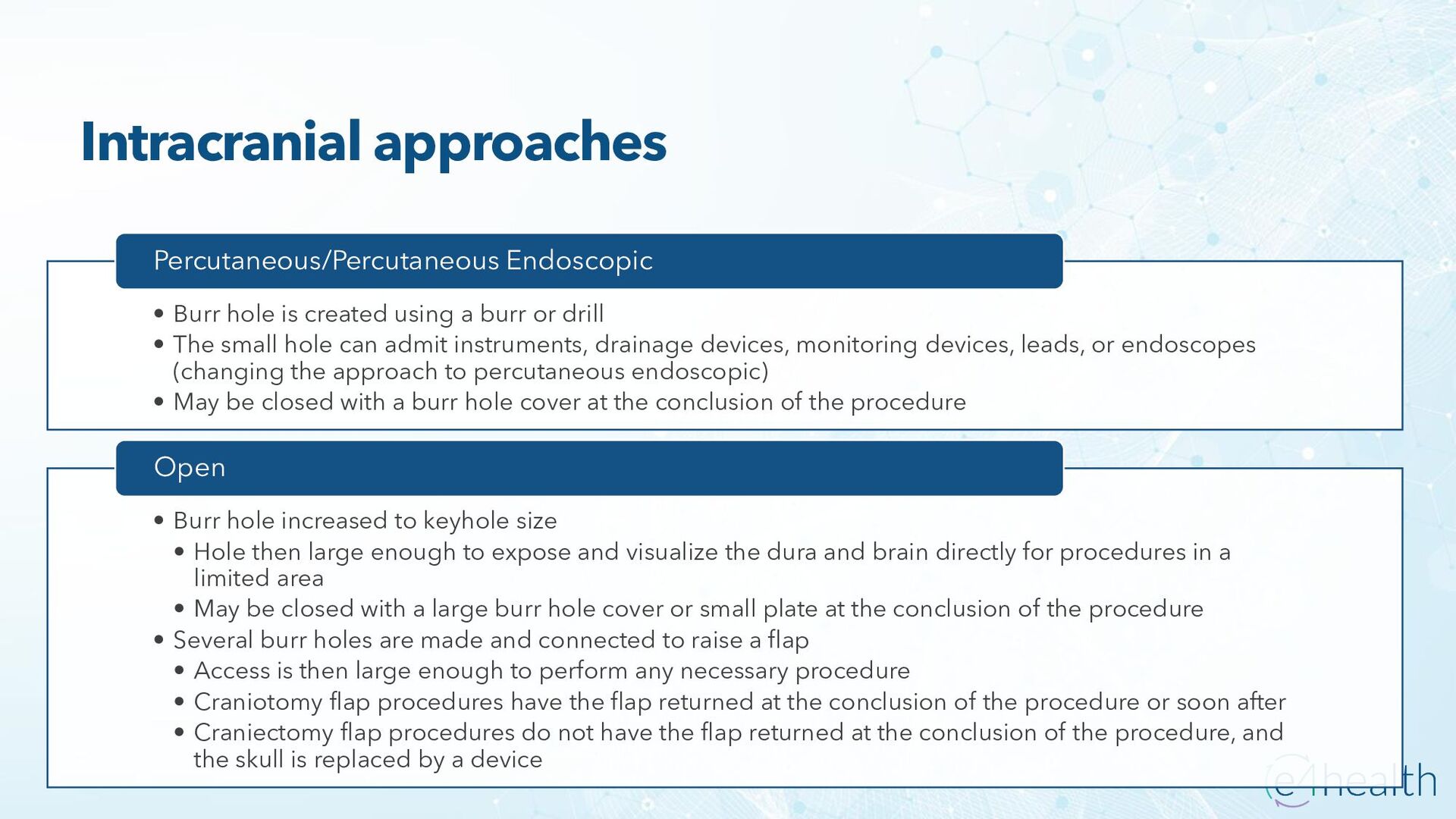 Intracranial approaches

Percutaneous/Percutaneous Endoscopic

• Burr hole is created using a burr or drill
• The small hole can admit instruments, drainage devices, monitoring devices, leads, or endoscopes (changing the approach to percutaneous endoscopic)
• May be closed with a burr hole cover at the conclusion of the procedure

Open

• Burr hole increased to keyhole size
  • Hole then large enough to expose and visualize the dura and brain directly for procedures in a limited area
  • May be closed with a large burr hole cover or small plate at the conclusion of the procedure
• Several burr holes are made and connected to raise a flap
  • Access is then large enough to perform any necessary procedure
  • Craniotomy flap procedures have the flap returned at the conclusion of the procedure or soon after
  • Craniectomy flap procedures do not have the flap returned at the conclusion of the procedure, and the skull is replaced by a device

e4health